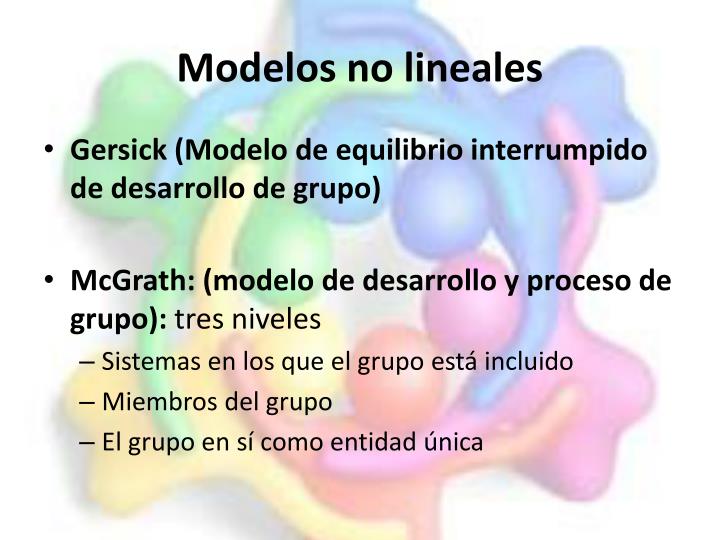 Modelos no lineales

• Gersick (Modelo de equilibrio interrumpido de desarrollo de grupo)

• McGrath: (modelo de desarrollo y proceso de grupo): tres niveles
– Sistemas en los que el grupo está incluido
– Miembros del grupo
– El grupo en sí como entidad única